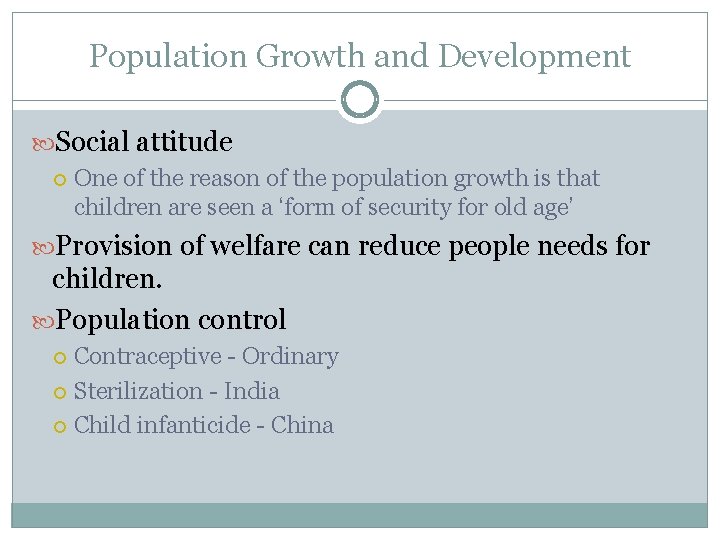 Population Growth and Development

Social attitude

One of the reason of the population growth is that children are seen a 'form of security for old age'

Provision of welfare can reduce people needs for children.

Population control

Contraceptive - Ordinary

Sterilization - India

Child infanticide - China